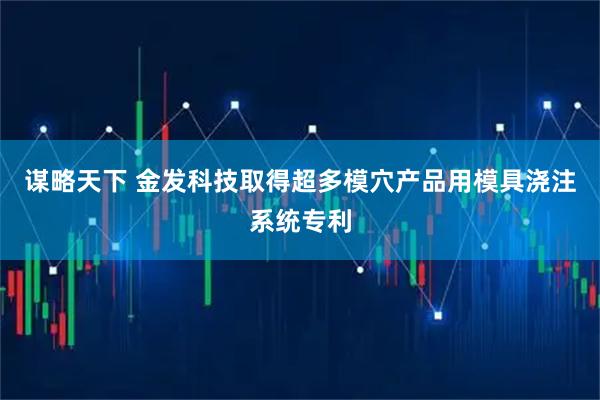 谋略天下 金发科技取得超多模穴产品用模具浇注系统专利